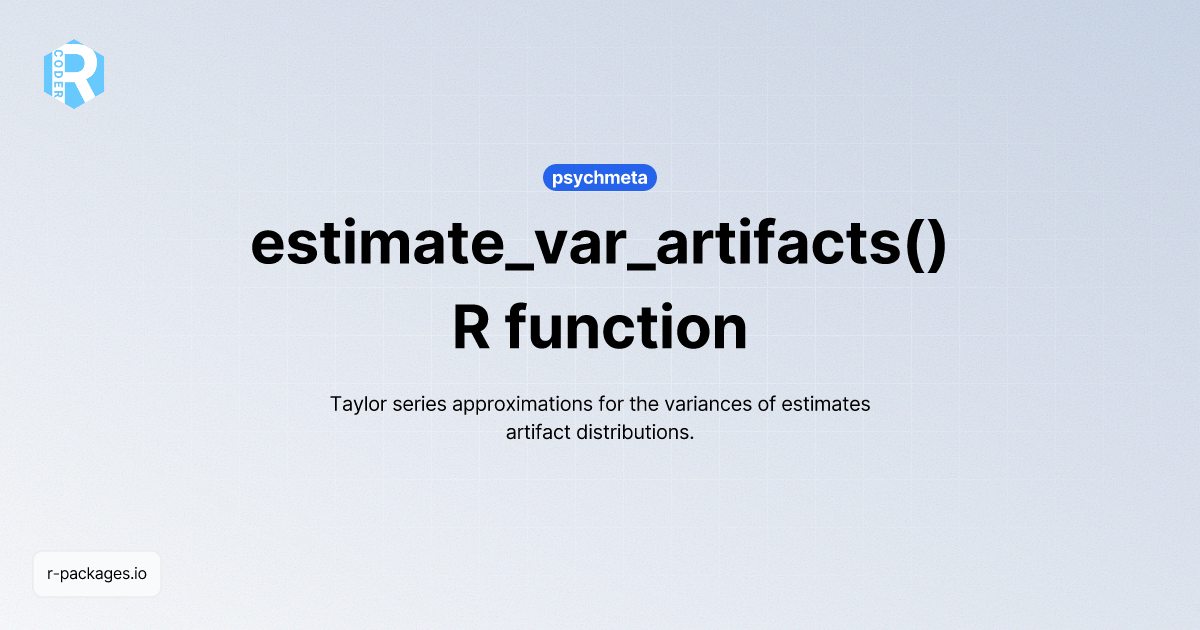 R CODER

psychmeta

estimate_var_artifacts() R function

Taylor series approximations for the variances of estimates artifact distributions.

r-packages.io